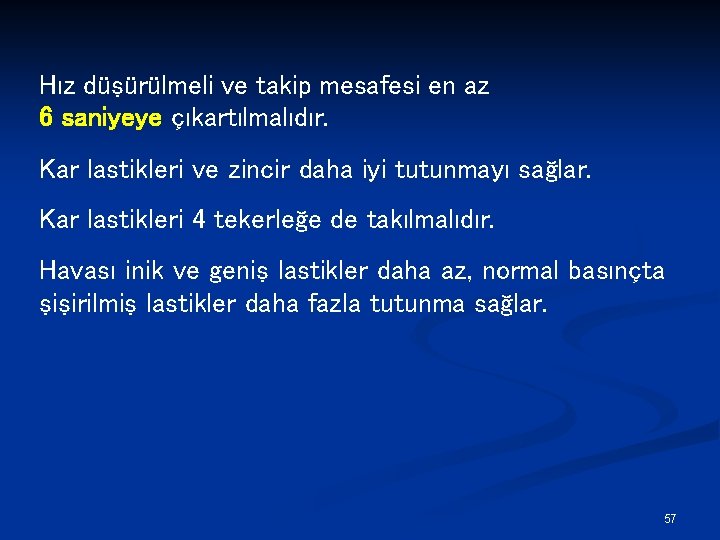 Hız düşürülmeli ve takip mesafesi en az 6 saniyeye çıkartılmalıdır.

Kar lastikleri ve zincir daha iyi tutunmayı sağlar.

Kar lastikleri 4 tekerleğe de takılmalıdır.

Havası inik ve geniş lastikler daha az, normal basınçta şişirilmiş lastikler daha fazla tutunma sağlar.

57